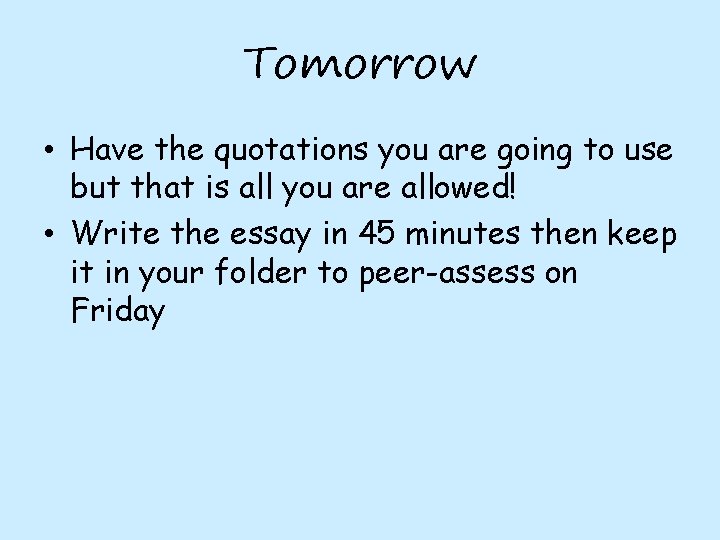 Tomorrow

• Have the quotations you are going to use but that is all you are allowed!
• Write the essay in 45 minutes then keep it in your folder to peer-assess on Friday